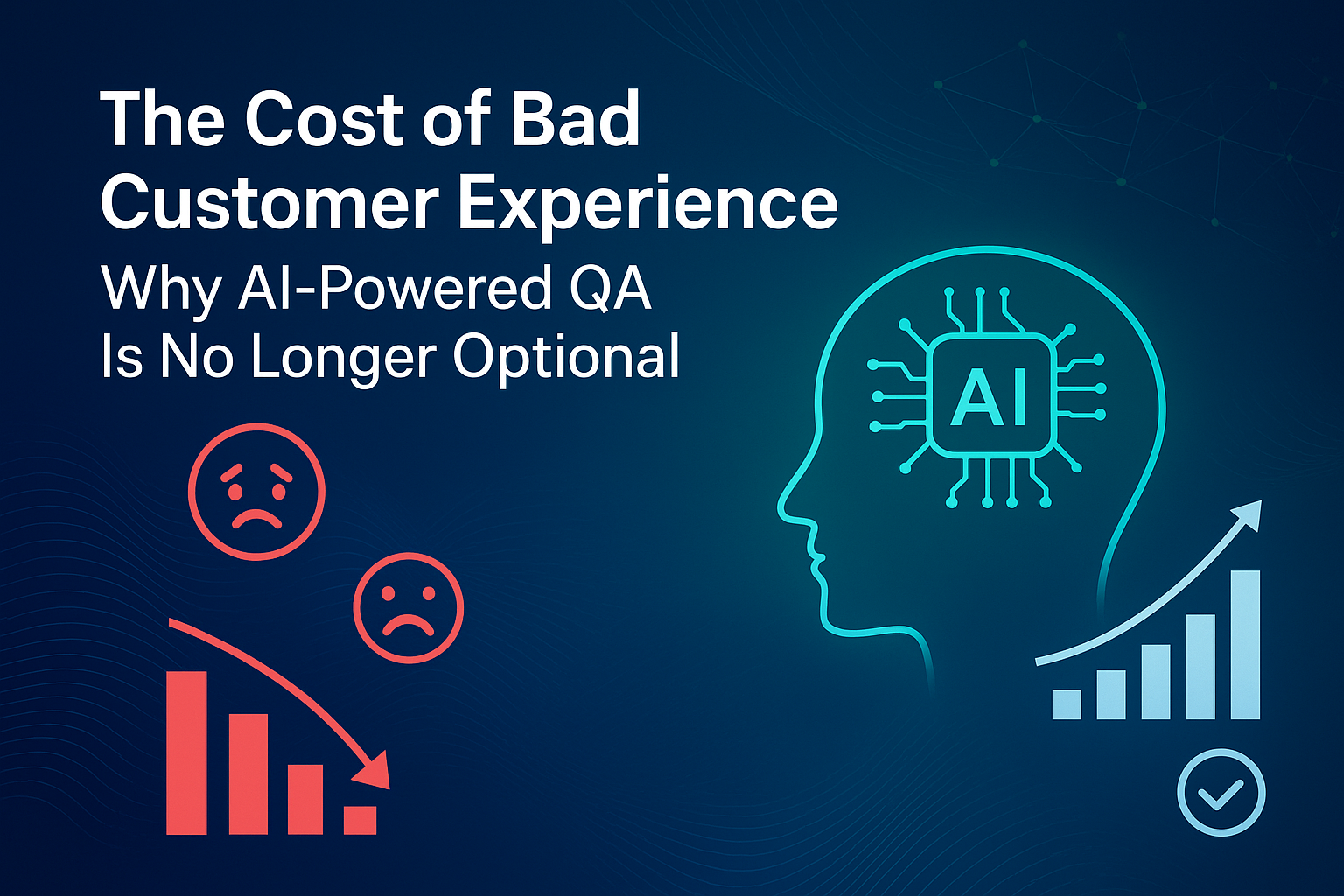 The Cost of Bad Customer Experience

Why AI-Powered QA Is No Longer Optional

AI